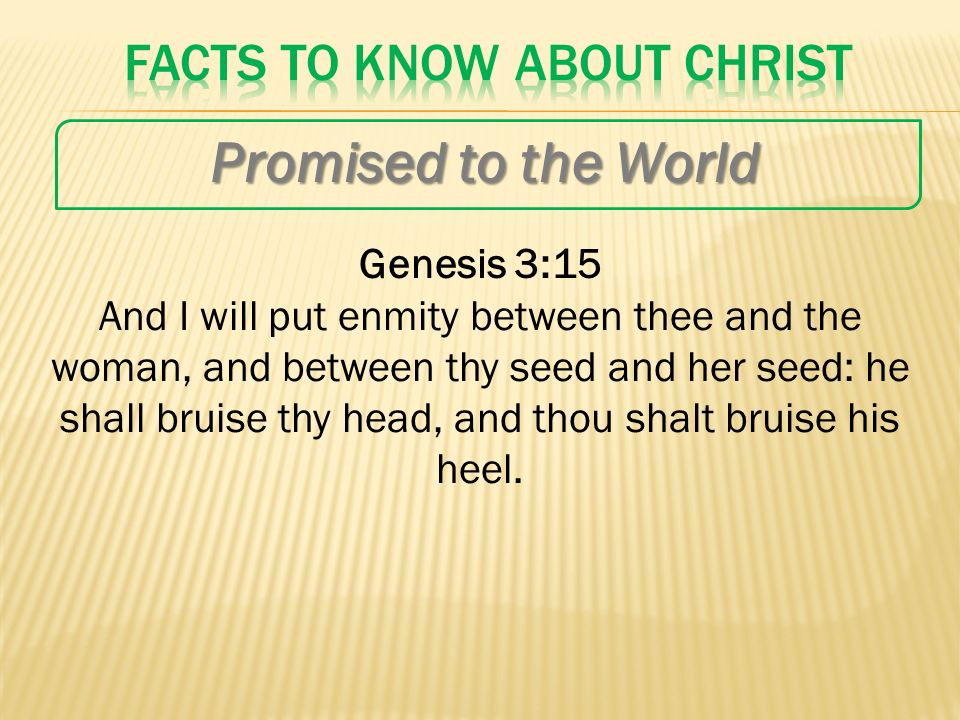 FACTS TO KNOW ABOUT CHRIST

Promised to the World

Genesis 3:15
And I will put enmity between thee and the woman, and between thy seed and her seed: he shall bruise thy head, and thou shalt bruise his heel.